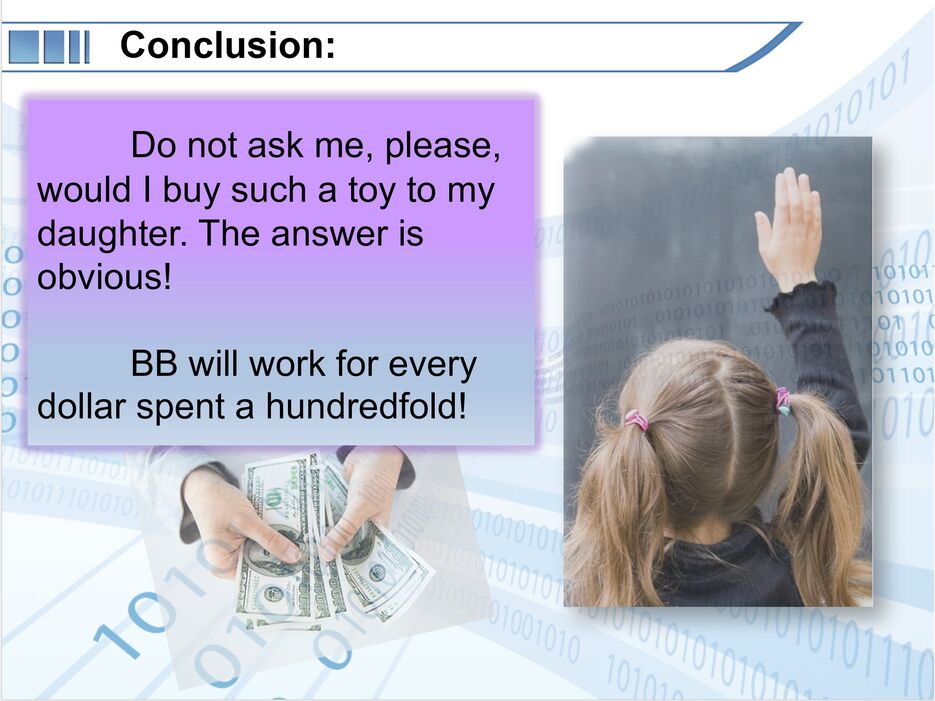 Conclusion:

Do not ask me, please, would I buy such a toy to my daughter. The answer is obvious!

BB will work for every dollar spent a hundredfold!